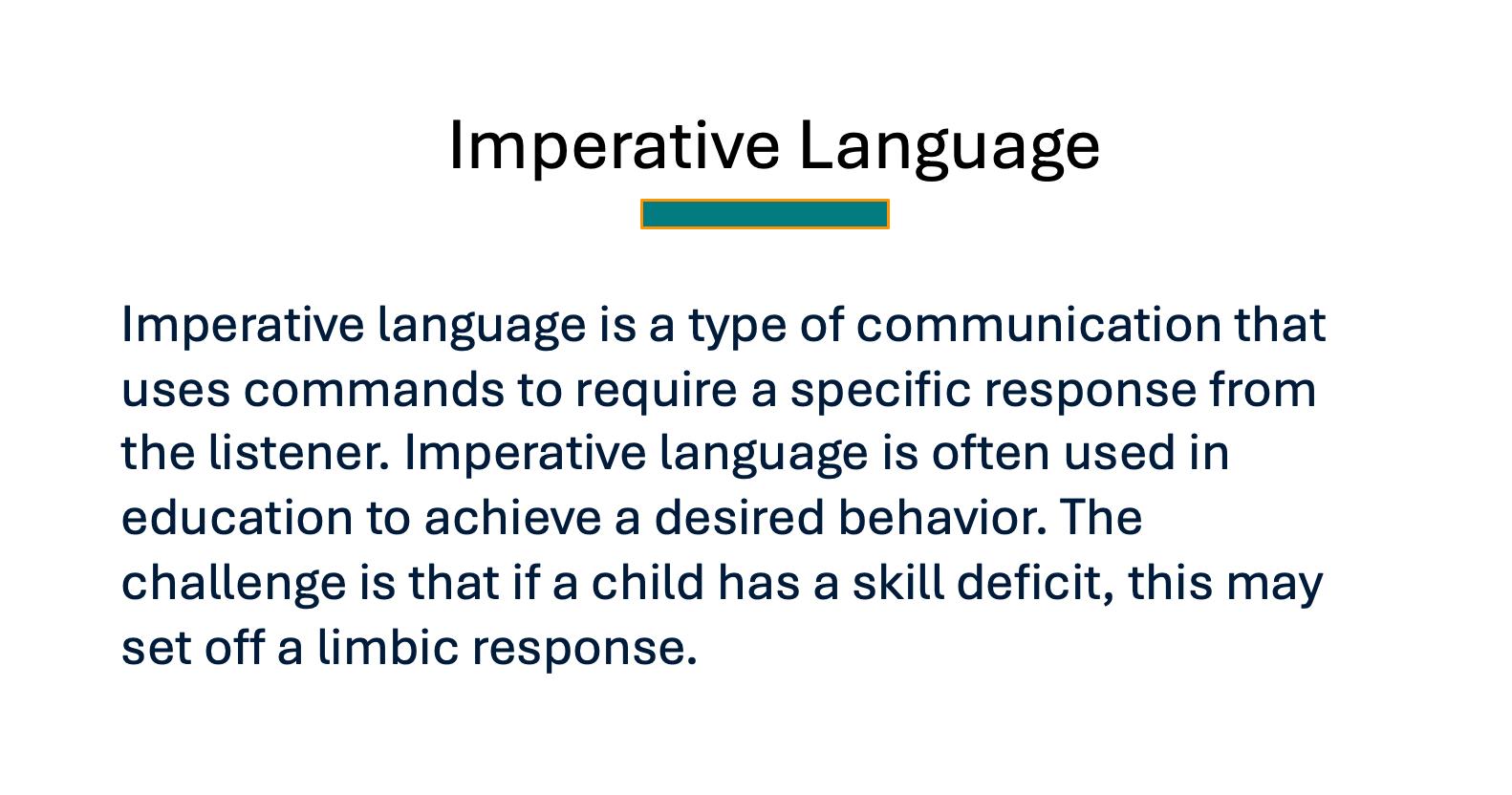 Imperative Language

Imperative language is a type of communication that uses commands to require a specific response from the listener. Imperative language is often used in education to achieve a desired behavior. The challenge is that if a child has a skill deficit, this may set off a limbic response.